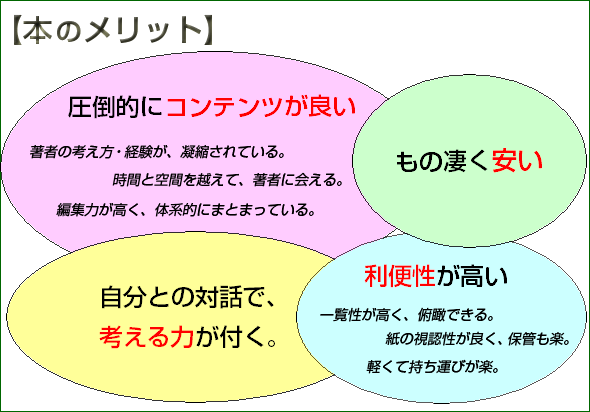 【本のメリット】

圧倒的にコンテンツが良い

著者の考え方・経験が、凝縮されている。

時間と空間を越えて、著者に会える。

編集力が高く、体系的にまとまっている。

もの凄く安い

自分との対話で、考える力が付く。

利便性が高い

一覧性が高く、俯瞰できる。

紙の視認性が良く、保管も楽。

軽くて持ち運びが楽。